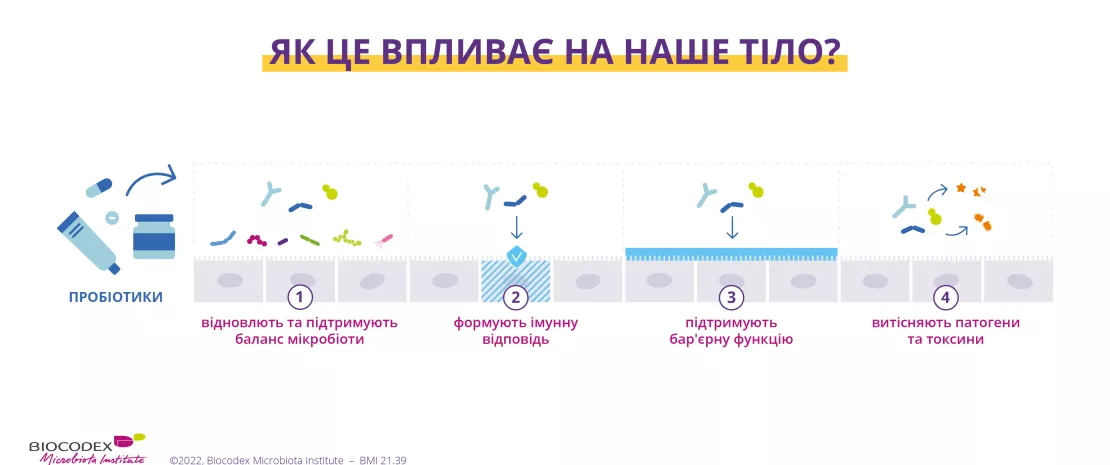 ЯК ЦЕ ВПЛИВАЄ НА НАШЕ ТІЛО?

ПРОБІОТИКИ

1
відновлють та підтримують баланс мікробіоти

2
формують імунну відповідь

3
підтримують бар'єрну функцію

4
витісняють патогени та токсини

BIOCODEX
Microbiota Institute

©2022, Biocodex Microbiota Institute – BMI 21.39